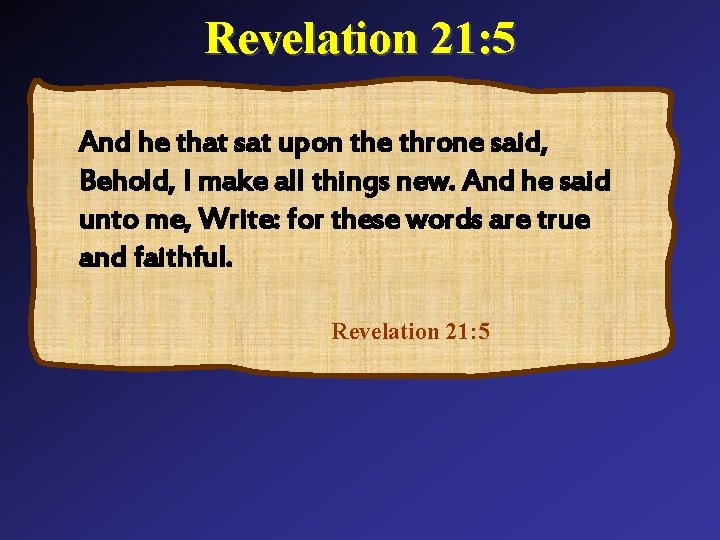 Revelation 21:5

And he that sat upon the throne said, Behold, I make all things new. And he said unto me, Write: for these words are true and faithful.

Revelation 21:5